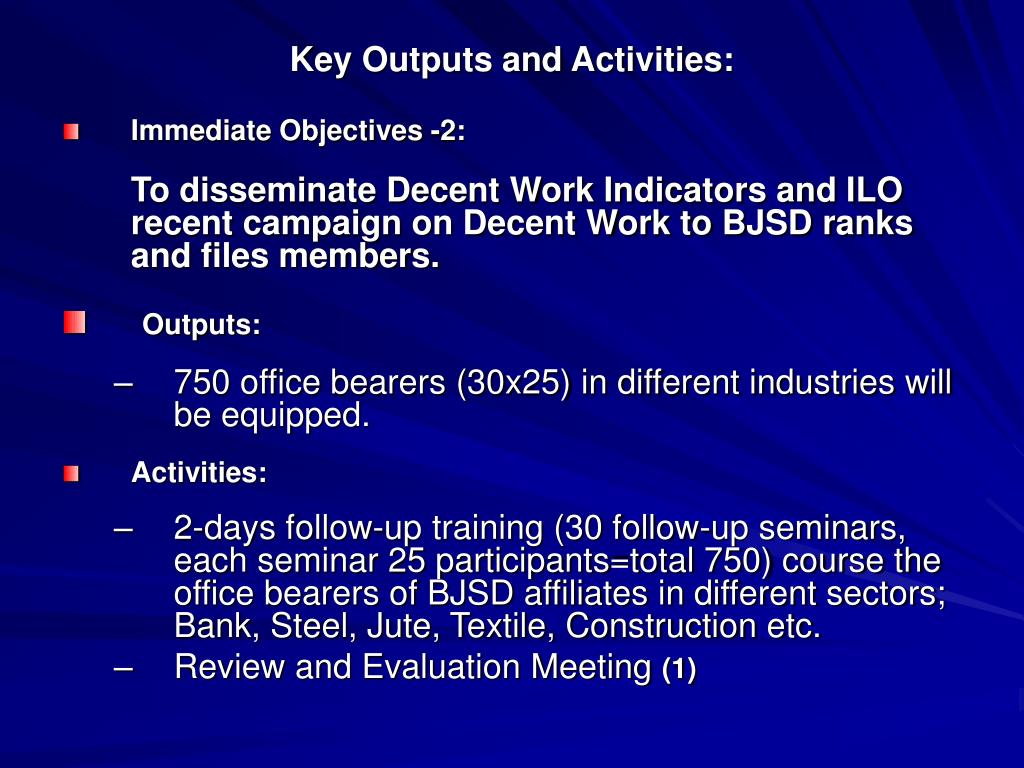 Key Outputs and Activities:

Immediate Objectives -2:

To disseminate Decent Work Indicators and ILO recent campaign on Decent Work to BJSD ranks and files members.

Outputs:

– 750 office bearers (30x25) in different industries will be equipped.

Activities:

– 2-days follow-up training (30 follow-up seminars, each seminar 25 participants=total 750) course the office bearers of BJSD affiliates in different sectors; Bank, Steel, Jute, Textile, Construction etc.

– Review and Evaluation Meeting (1)